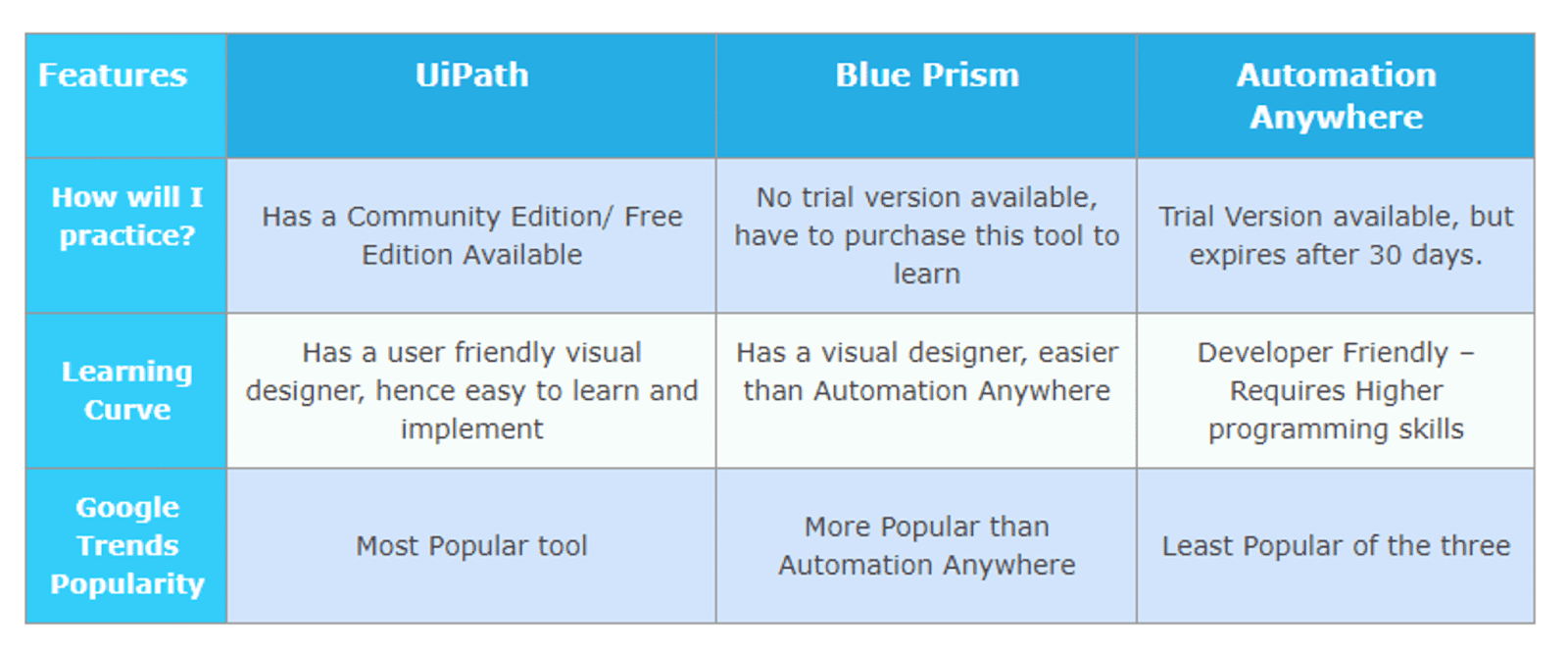 | Features | UiPath | Blue Prism | Automation Anywhere |
|---|---|---|---|
| How will I practice? | Has a Community Edition/ Free Edition Available | No trial version available, have to purchase this tool to learn | Trial Version available, but expires after 30 days. |
| Learning Curve | Has a user friendly visual designer, hence easy to learn and implement | Has a visual designer, easier than Automation Anywhere | Developer Friendly – Requires Higher programming skills |
| Google Trends Popularity | Most Popular tool | More Popular than Automation Anywhere | Least Popular of the three |